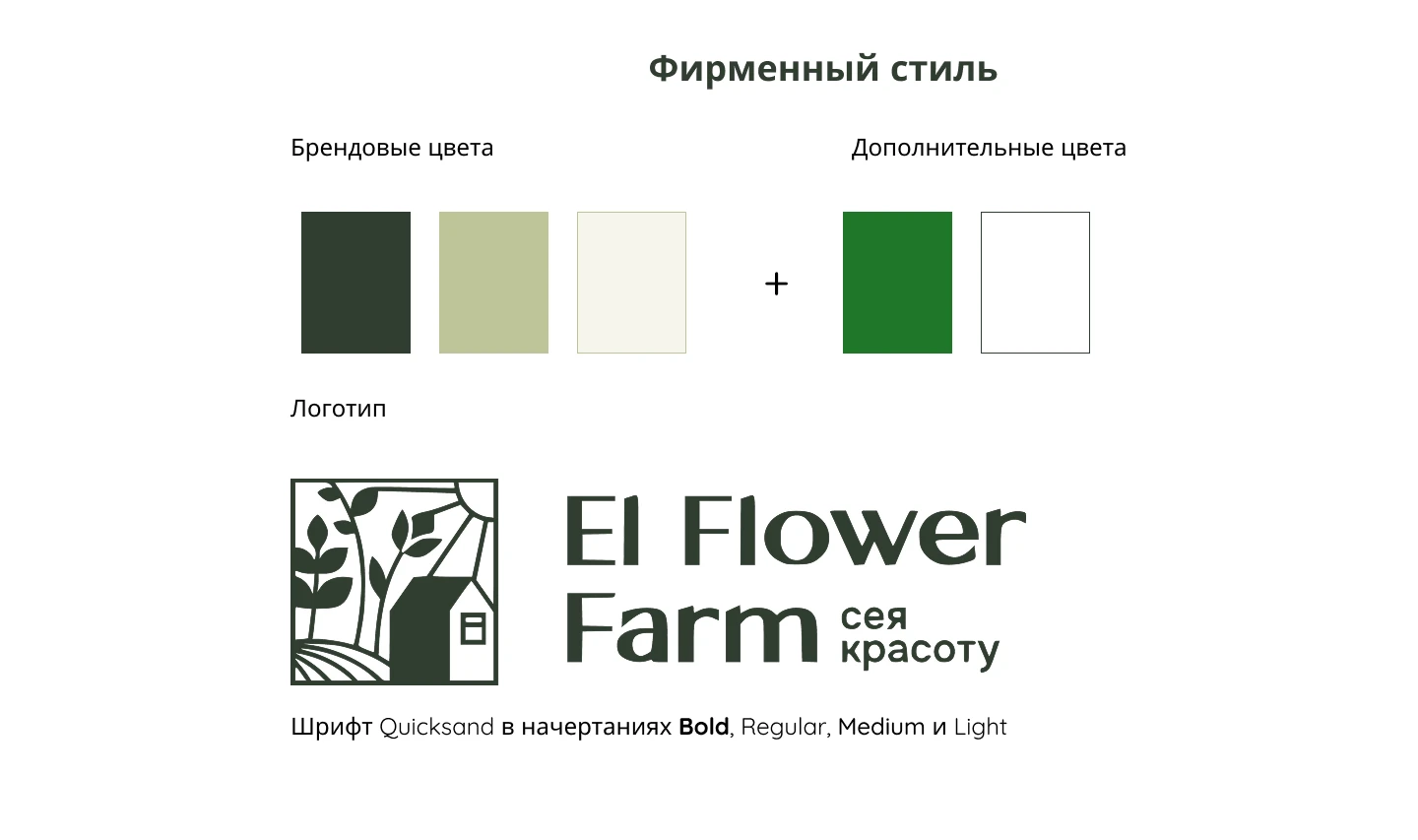 Фирменный стиль

Брендовые цвета

Дополнительные цвета

+

Логотип

El Flower Farm сея красоту

Шрифт Quicksand в начертаниях Bold, Regular, Medium и Light